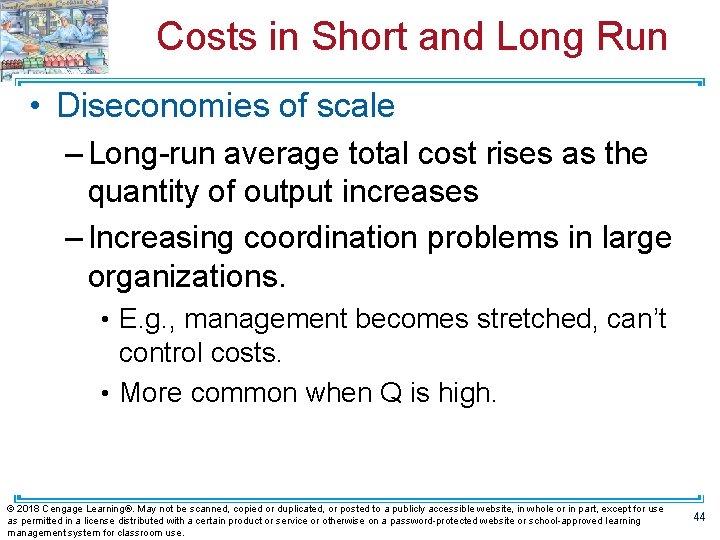 Costs in Short and Long Run

• Diseconomies of scale

– Long-run average total cost rises as the quantity of output increases

– Increasing coordination problems in large organizations.

• E.g., management becomes stretched, can't control costs.

• More common when Q is high.

© 2018 Cengage Learning®. May not be scanned, copied or duplicated, or posted to a publicly accessible website, in whole or in part, except for use as permitted in a license distributed with a certain product or service or otherwise on a password-protected website or school-approved learning management system for classroom use.

44